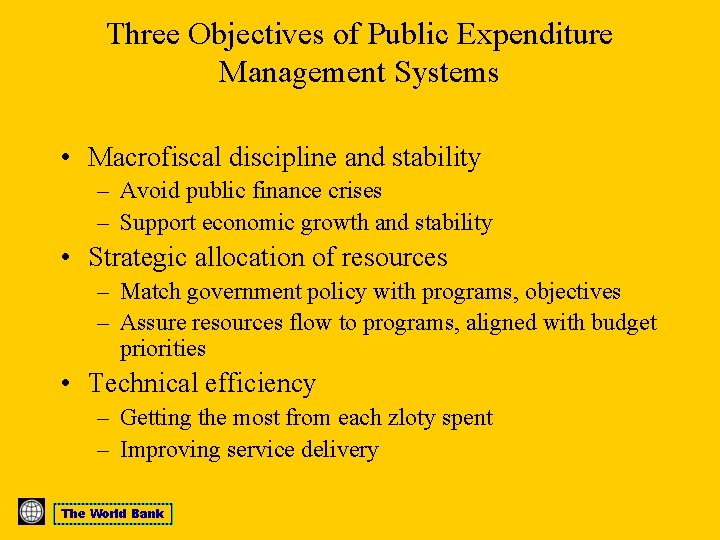 Three Objectives of Public Expenditure Management Systems

• Macrofiscal discipline and stability
– Avoid public finance crises
– Support economic growth and stability
• Strategic allocation of resources
– Match government policy with programs, objectives
– Assure resources flow to programs, aligned with budget priorities
• Technical efficiency
– Getting the most from each zloty spent
– Improving service delivery

The World Bank